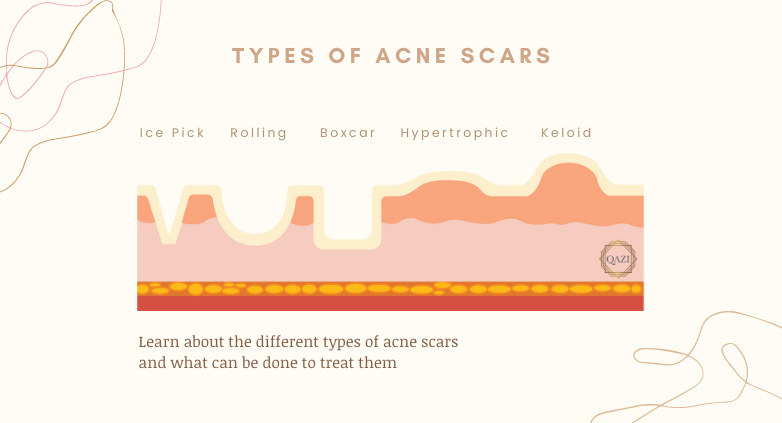 TYPES OF ACNE SCARS

Ice Pick Rolling Boxcar Hypertrophic Keloid

QAZI

Learn about the different types of acne scars and what can be done to treat them